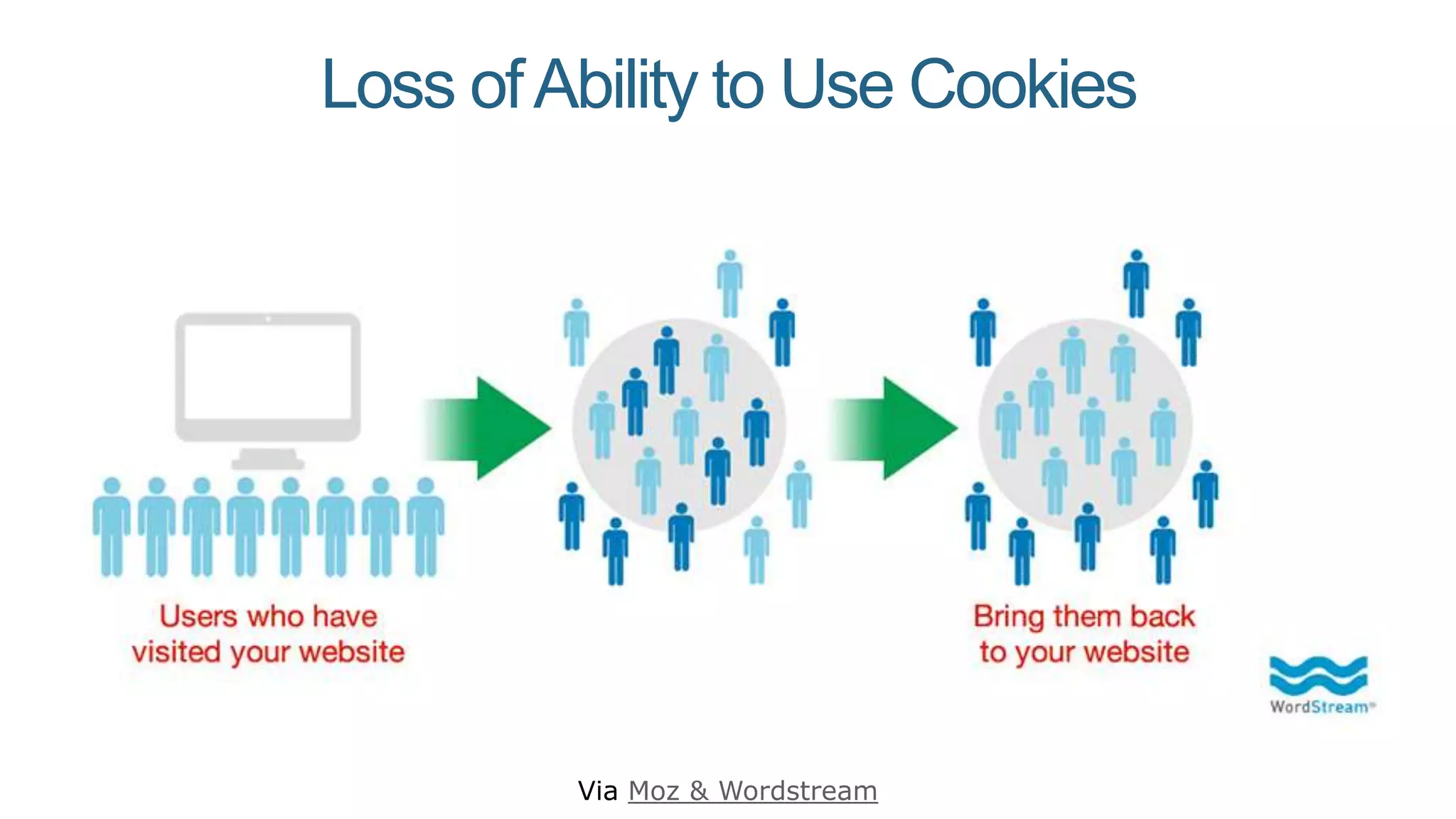 Loss of Ability to Use Cookies

Users who have visited your website

Bring them back to your website

WordStream

Via Moz & Wordstream